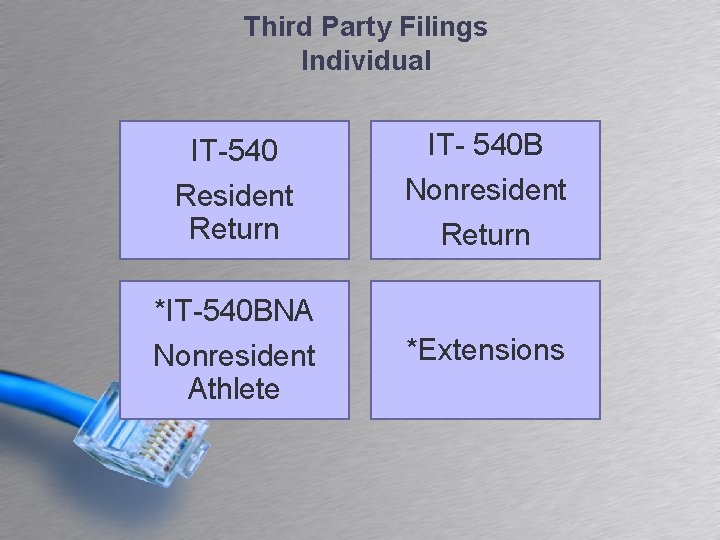 Third Party Filings
Individual

IT-540
Resident Return

IT- 540B
Nonresident
Return

*IT-540BNA
Nonresident Athlete

*Extensions